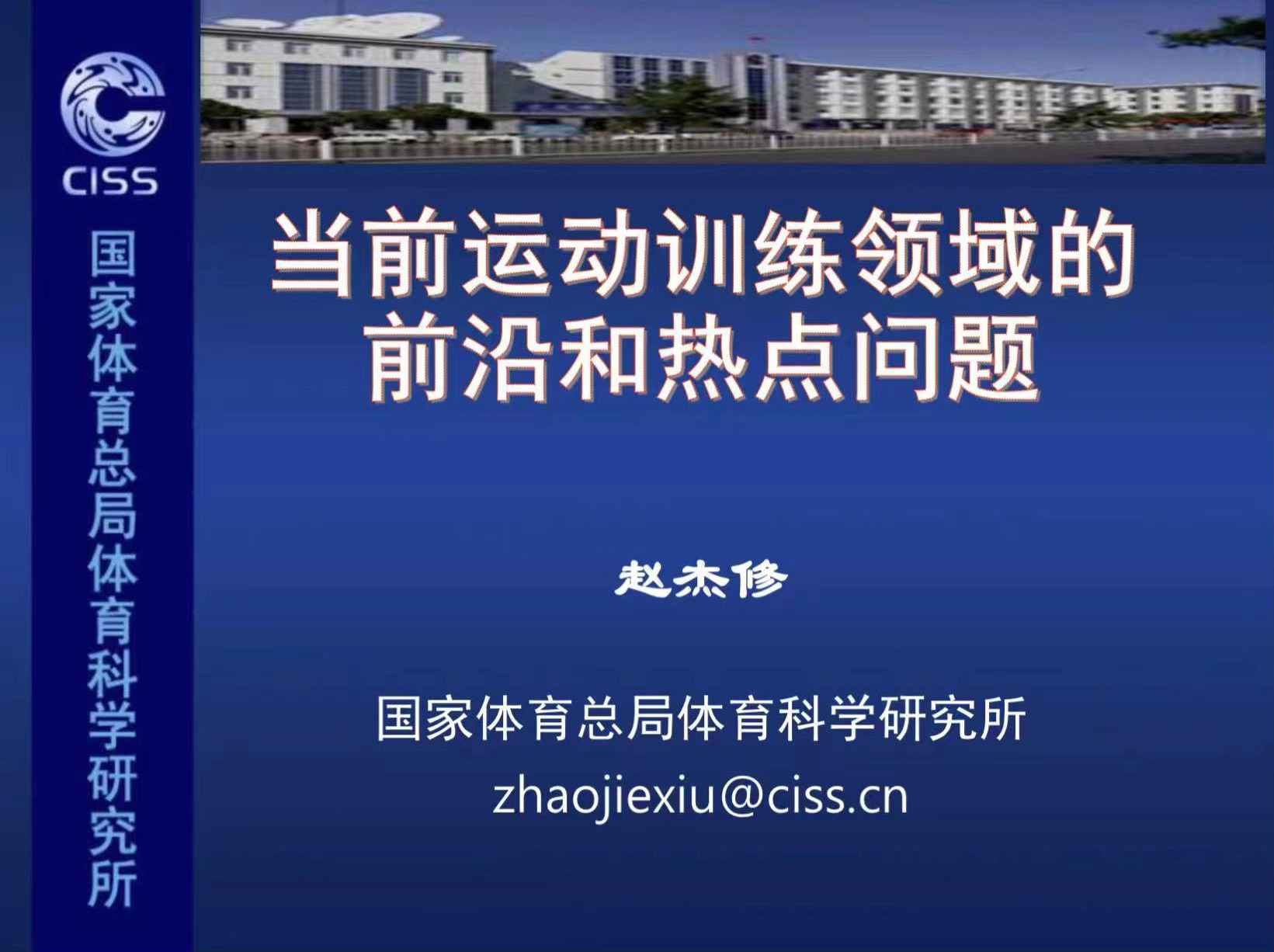 CISS

国家体育总局体育科学研究所

当前运动训练领域的前沿和热点问题

赵杰修

国家体育总局体育科学研究所

zhaojiexiu@ciss.cn